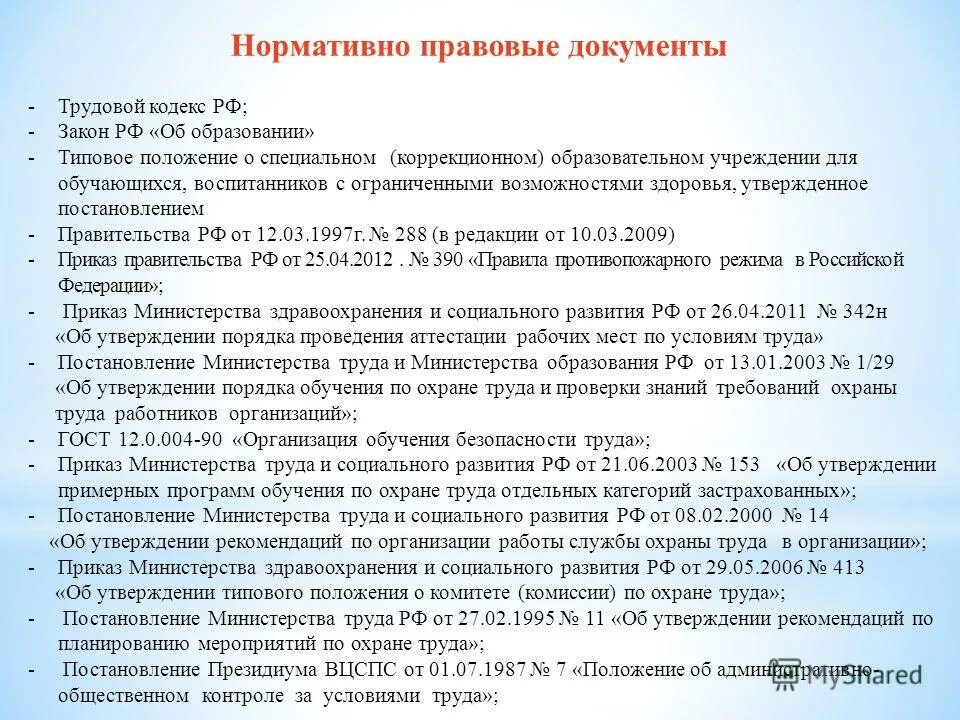 Нормативно правовые документы

- Трудовой кодекс РФ;
- Закон РФ «Об образовании»
- Типовое положение о специальном (коррекционном) образовательном учреждении для обучающихся, воспитанников с ограниченными возможностями здоровья, утвержденное постановлением
- Правительства РФ от 12.03.1997г. № 288 (в редакции от 10.03.2009)
- Приказ правительства РФ от 25.04.2012 . № 390 «Правила противопожарного режима в Российской Федерации»;
- Приказ Министерства здравоохранения и социального развития РФ от 26.04.2011 № 342н «Об утверждении порядка проведения аттестации рабочих мест по условиям труда»
- Постановление Министерства труда и Министерства образования РФ от 13.01.2003 № 1/29 «Об утверждении порядка обучения по охране труда и проверки знаний требований охраны труда работников организаций»;
- ГОСТ 12.0.004-90 «Организация обучения безопасности труда»;
- Приказ Министерства труда и социального развития РФ от 21.06.2003 № 153 «Об утверждении примерных программ обучения по охране труда отдельных категорий застрахованных»;
- Постановление Министерства труда и социального развития РФ от 08.02.2000 № 14 «Об утверждении рекомендаций по организации работы службы охраны труда в организации»;
- Приказ Министерства здравоохранения и социального развития РФ от 29.05.2006 № 413 «Об утверждении типового положения о комитете (комиссии) по охране труда»;
- Постановление Министерства труда РФ от 27.02.1995 № 11 «Об утверждении рекомендаций по планированию мероприятий по охране труда»;
- Постановление Президиума ВЦСПС от 01.07.1987 № 7 «Положение об административно-общественном контроле за условиями труда»;

MyShared